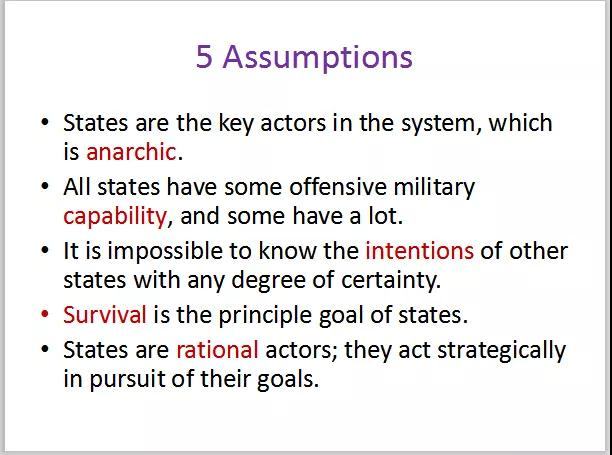 5 Assumptions

• States are the key actors in the system, which is anarchic.

• All states have some offensive military capability, and some have a lot.

• It is impossible to know the intentions of other states with any degree of certainty.

• Survival is the principle goal of states.

• States are rational actors; they act strategically in pursuit of their goals.